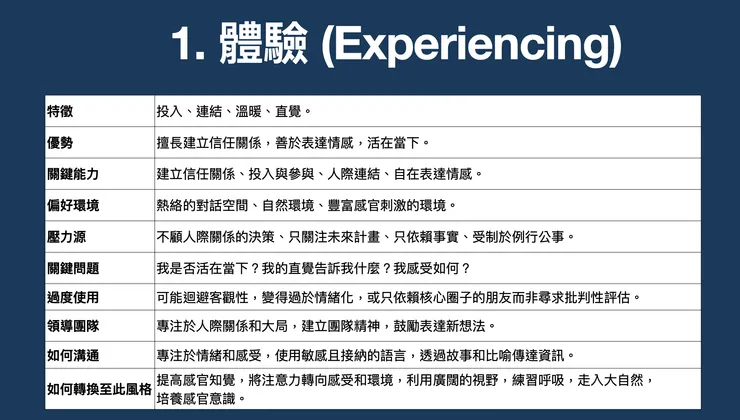 1. 體驗 (Experiencing)

| 特徵 | 投入、連結、溫暖、直覺。 |
|---|---|
| 優勢 | 擅長建立信任關係，善於表達情感，活在當下。 |
| 關鍵能力 | 建立信任關係、投入與參與、人際連結、自在表達情感。 |
| 偏好環境 | 熱絡的對話空間、自然環境、豐富感官刺激的環境。 |
| 壓力源 | 不顧人際關係的決策、只關注未來計畫、只依賴事實、受制於例行公事。 |
| 關鍵問題 | 我是否活在當下？我的直覺告訴我什麼？我感受如何？ |
| 過度使用 | 可能迴避客觀性，變得過於情緒化，或只依賴核心圈子的朋友而非尋求批判性評估。 |
| 領導團隊 | 專注於人際關係和大局，建立團隊精神，鼓勵表達新想法。 |
| 如何溝通 | 專注於情緒和感受，使用敏感且接納的語言，透過故事和比喻傳達資訊。 |
| 如何轉換至此風格 | 提高感官知覺，將注意力轉向感受和環境，利用廣闊的視野，練習呼吸，走入大自然，培養感官意識。 |